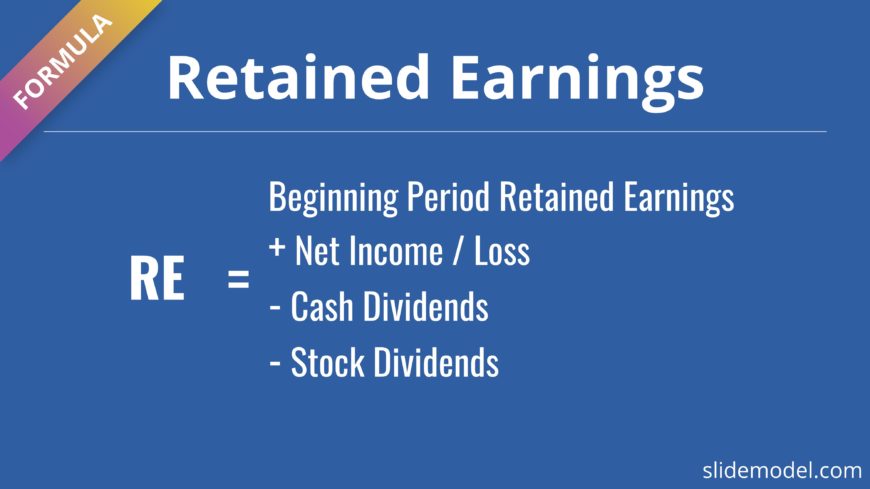 FORMULA

Retained Earnings

RE =

Beginning Period Retained Earnings
+ Net Income / Loss
- Cash Dividends
- Stock Dividends

slidemodel.com